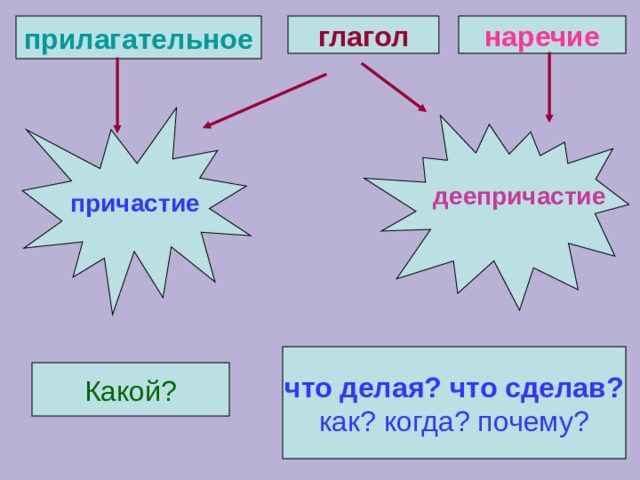 прилагательное

глагол

наречие

причастие

деепричастие

Какой?

что делая? что сделав?
как? когда? почему?